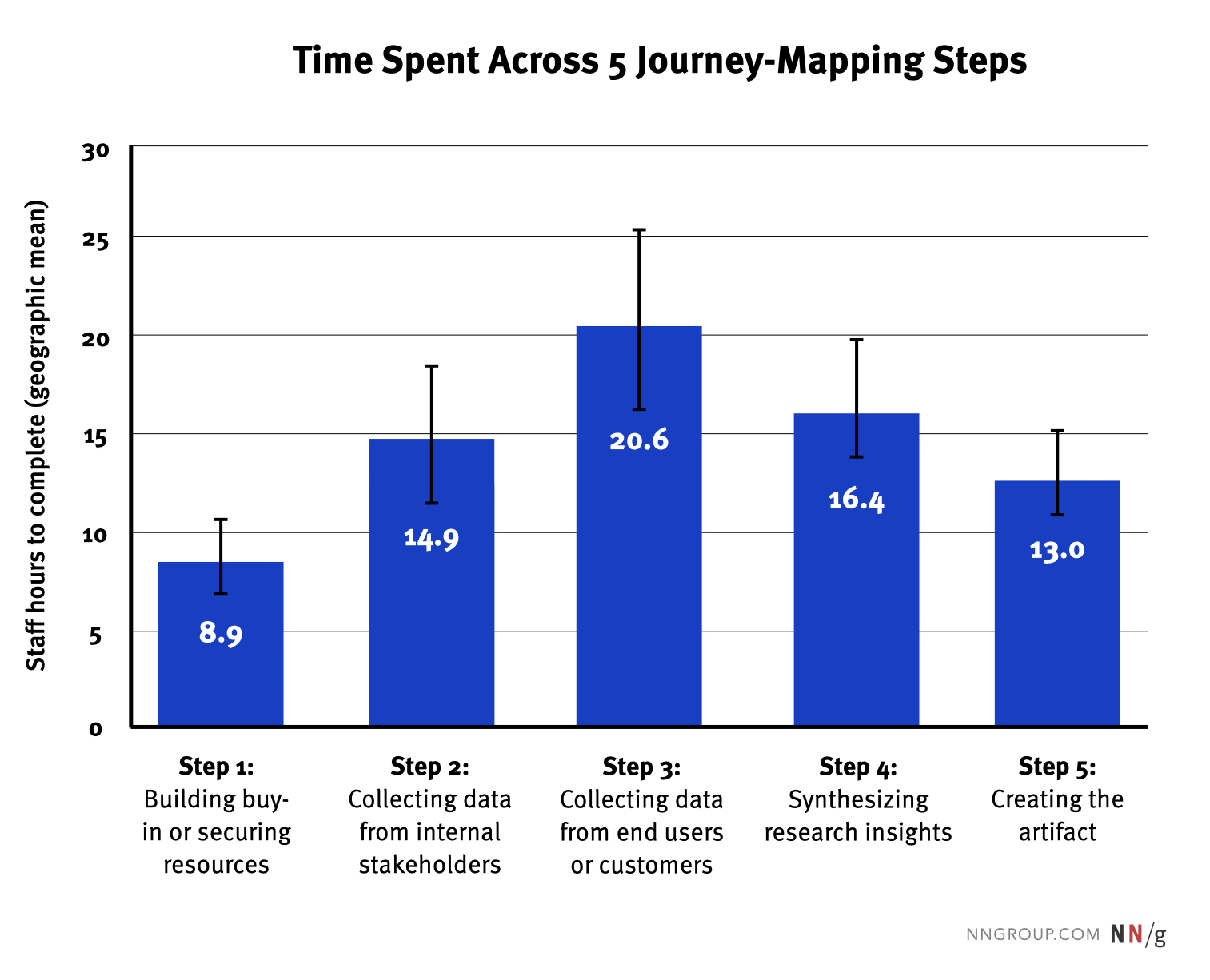 Time Spent Across 5 Journey-Mapping Steps

Staff hours to complete (geographic mean)

30
25
20
15
10
5
0

8.9
14.9
20.6
16.4
13.0

Step 1: Building buy-in or securing resources

Step 2: Collecting data from internal stakeholders

Step 3: Collecting data from end users or customers

Step 4: Synthesizing research insights

Step 5: Creating the artifact

NNGROUP.COM NN/g